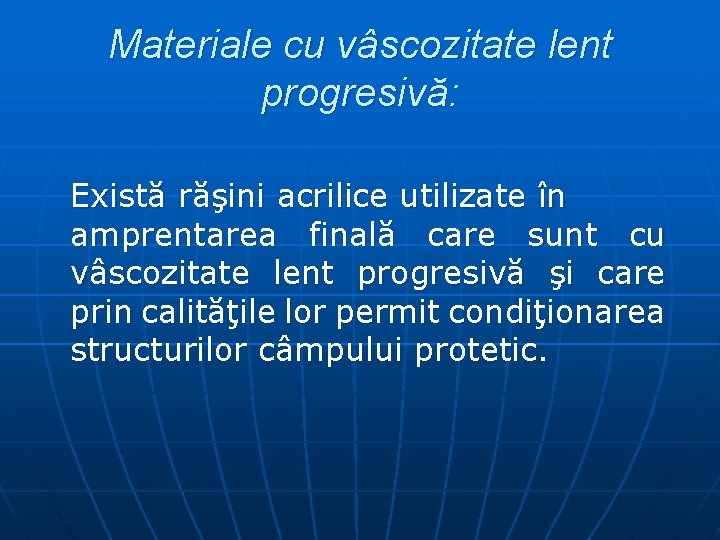 Materiale cu vâscozitate lent progresivă:

Există răşini acrilice utilizate în amprentarea finală care sunt cu vâscozitate lent progresivă şi care prin calităţile lor permit condiţionarea structurilor câmpului protetic.